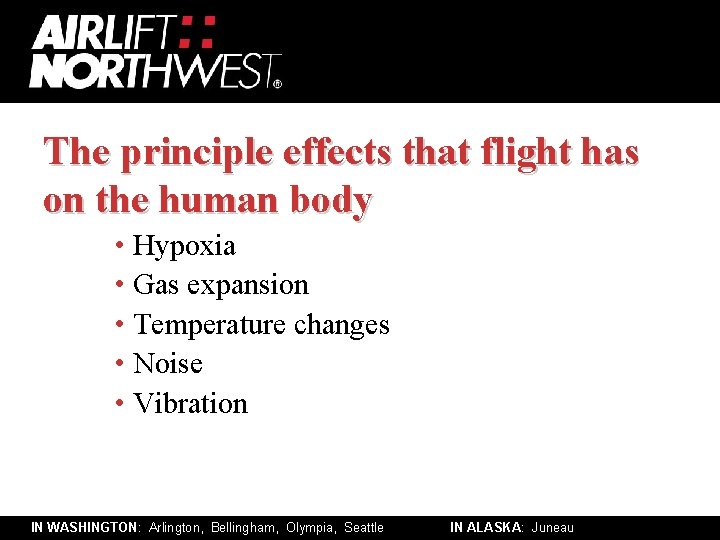 AIRLIFT NORTHWEST®

The principle effects that flight has on the human body

• Hypoxia
• Gas expansion
• Temperature changes
• Noise
• Vibration

IN WASHINGTON: Arlington, Bellingham, Olympia, Seattle IN ALASKA: Juneau